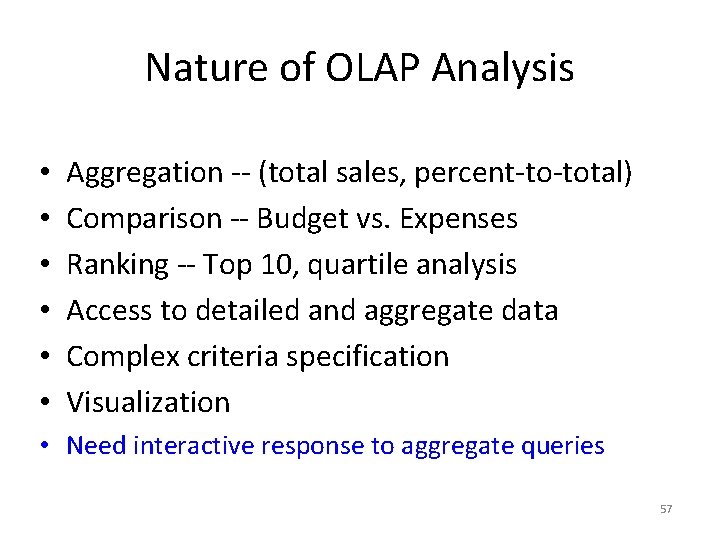 Nature of OLAP Analysis

• Aggregation -- (total sales, percent-to-total)
• Comparison -- Budget vs. Expenses
• Ranking -- Top 10, quartile analysis
• Access to detailed and aggregate data
• Complex criteria specification
• Visualization
• Need interactive response to aggregate queries

57